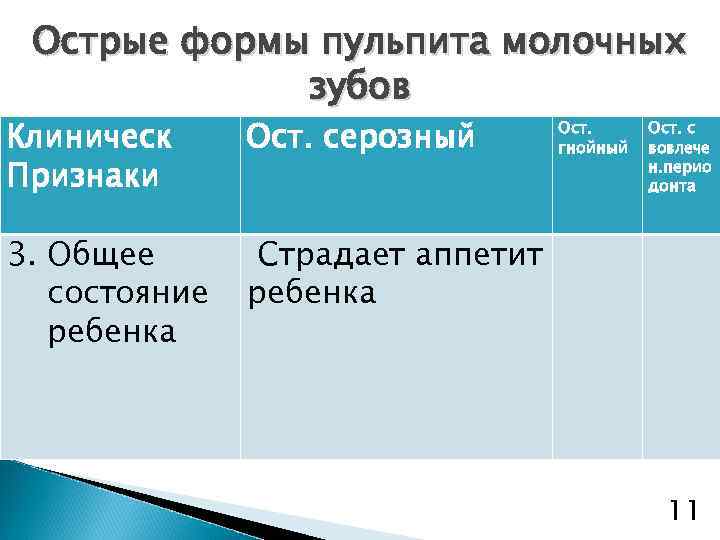 Острые формы пульпита молочных зубов

| Клиническ Признаки | Ост. серозный | Ост. гнойный | Ост. с вовлече н.перио донта |
|---|---|---|---|
| 3. Общее состояние ребенка | Страдает аппетит ребенка | | |

11